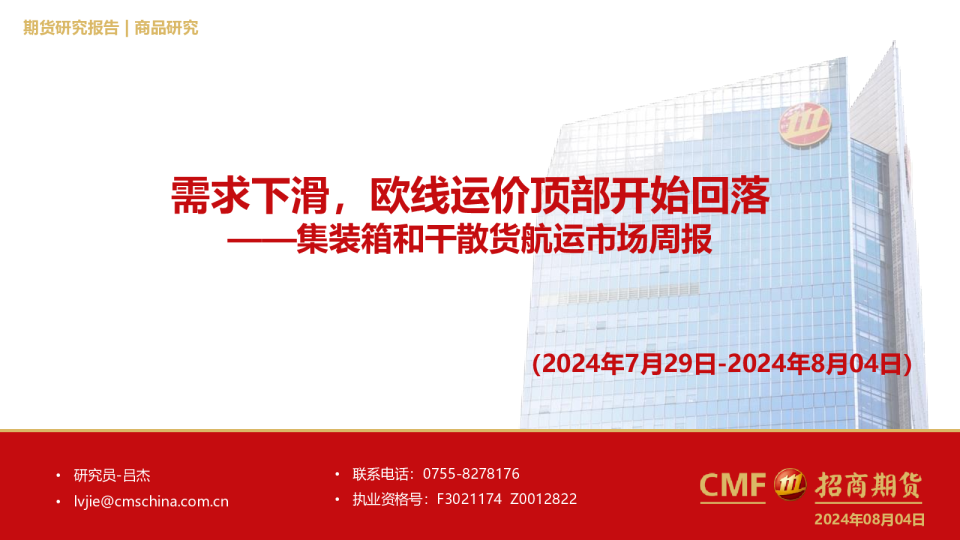 期货研究报告 | 商品研究

需求下滑，欧线运价顶部开始回落
——集装箱和干散货航运市场周报

(2024年7月29日-2024年8月04日)

• 研究员-吕杰
• lvjie@cmschina.com.cn

• 联系电话：0755-8278176
• 执业资格号：F3021174 Z0012822

CMF 招商期货
2024年08月04日